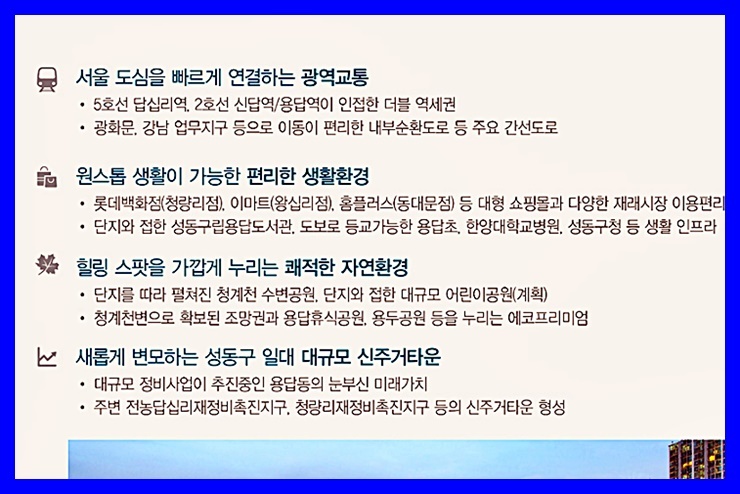 서울 도심을 빠르게 연결하는 광역교통
• 5호선 답십리역, 2호선 신답역/용답역이 인접한 더블 역세권
• 광화문, 강남 업무지구 등으로 이동이 편리한 내부순환도로 등 주요 간선도로

원스톱 생활이 가능한 편리한 생활환경
• 롯데백화점(청량리점), 이마트(왕십리점), 홈플러스(동대문점) 등 대형 쇼핑몰과 다양한 재래시장 이용편리
• 단지와 접한 성동구립용답도서관, 도보로 등교가능한 용답초, 한양대학교병원, 성동구청 등 생활 인프라

힐링 스팟을 가깝게 누리는 쾌적한 자연환경
• 단지를 따라 펼쳐진 청계천 수변공원, 단지와 접한 대규모 어린이공원(계획)
• 청계천변으로 확보된 조망권과 용답휴식공원, 용두공원 등을 누리는 에코프리미엄

새롭게 변모하는 성동구 일대 대규모 신주거타운
• 대규모 정비사업이 추진중인 용답동의 눈부신 미래가치
• 주변 전농답십리재정비촉진지구, 청량리재정비촉진지구 등의 신주거타운 형성